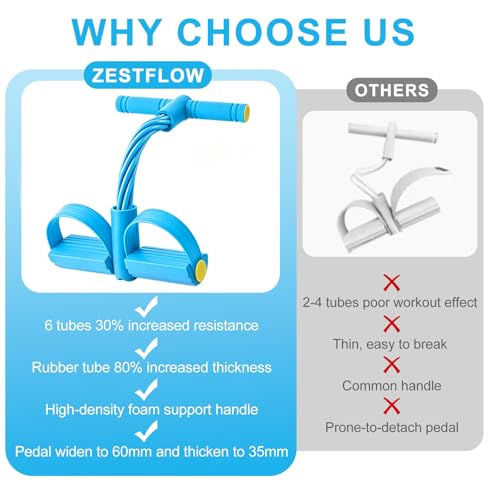 WHY CHOOSE US

ZESTFLOW

6 tubes 30% increased resistance

Rubber tube 80% increased thickness

High-density foam support handle

Pedal widen to 60mm and thicken to 35mm

OTHERS

2-4 tubes poor workout effect

Thin, easy to break

Common handle

Prone-to-detach pedal